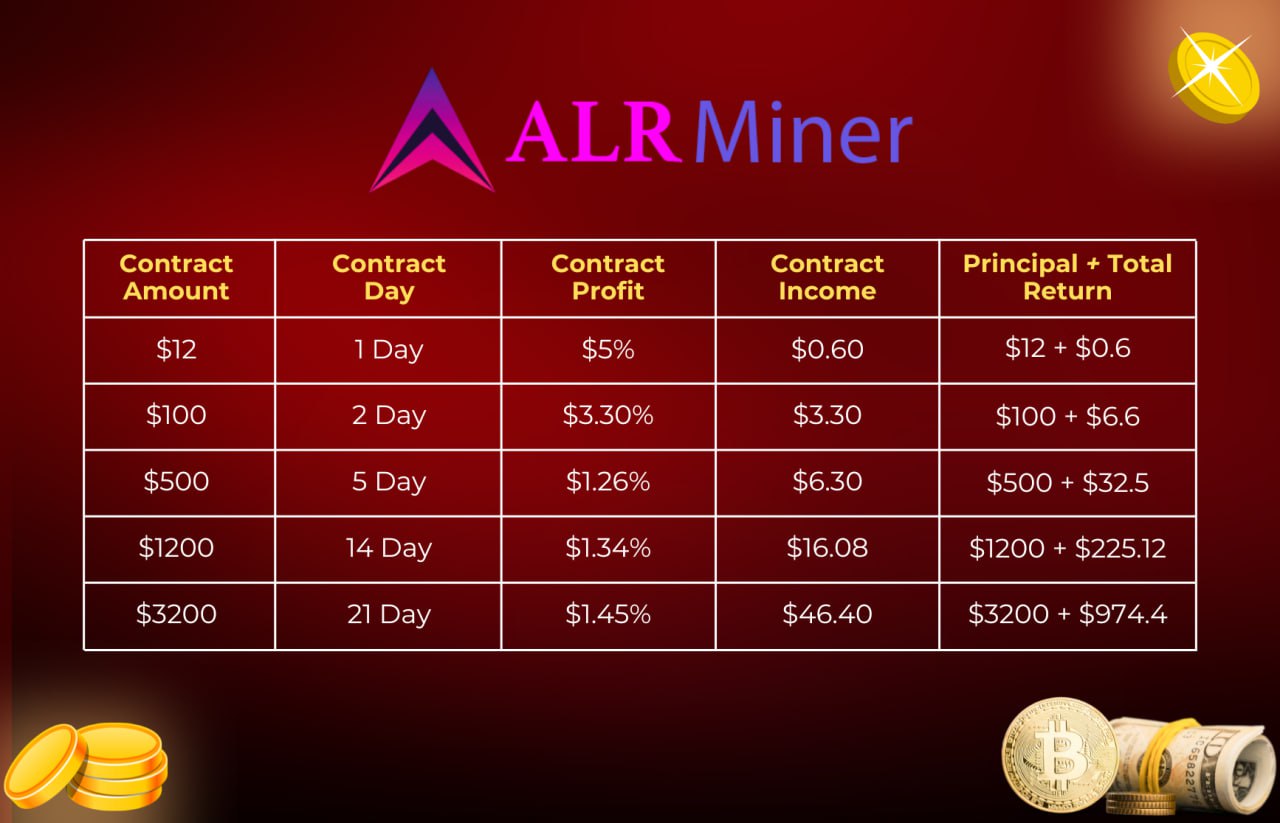 ALR Miner

| Contract Amount | Contract Day | Contract Profit | Contract Income | Principal + Total Return |
|---|---|---|---|---|
| \$12 | 1 Day | \$5% | \$0.60 | \$12 + \$0.6 |
| \$100 | 2 Day | \$3.30% | \$3.30 | \$100 + \$6.6 |
| \$500 | 5 Day | \$1.26% | \$6.30 | \$500 + \$32.5 |
| \$1200 | 14 Day | \$1.34% | \$16.08 | \$1200 + \$225.12 |
| \$3200 | 21 Day | \$1.45% | \$46.40 | \$3200 + \$974.4 |